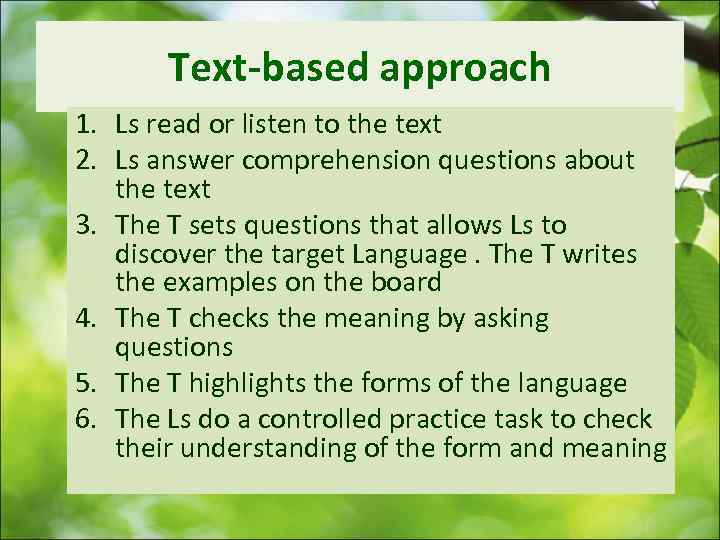 Text-based approach

1. Ls read or listen to the text
2. Ls answer comprehension questions about the text
3. The T sets questions that allows Ls to discover the target Language . The T writes the examples on the board
4. The T checks the meaning by asking questions
5. The T highlights the forms of the language
6. The Ls do a controlled practice task to check their understanding of the form and meaning